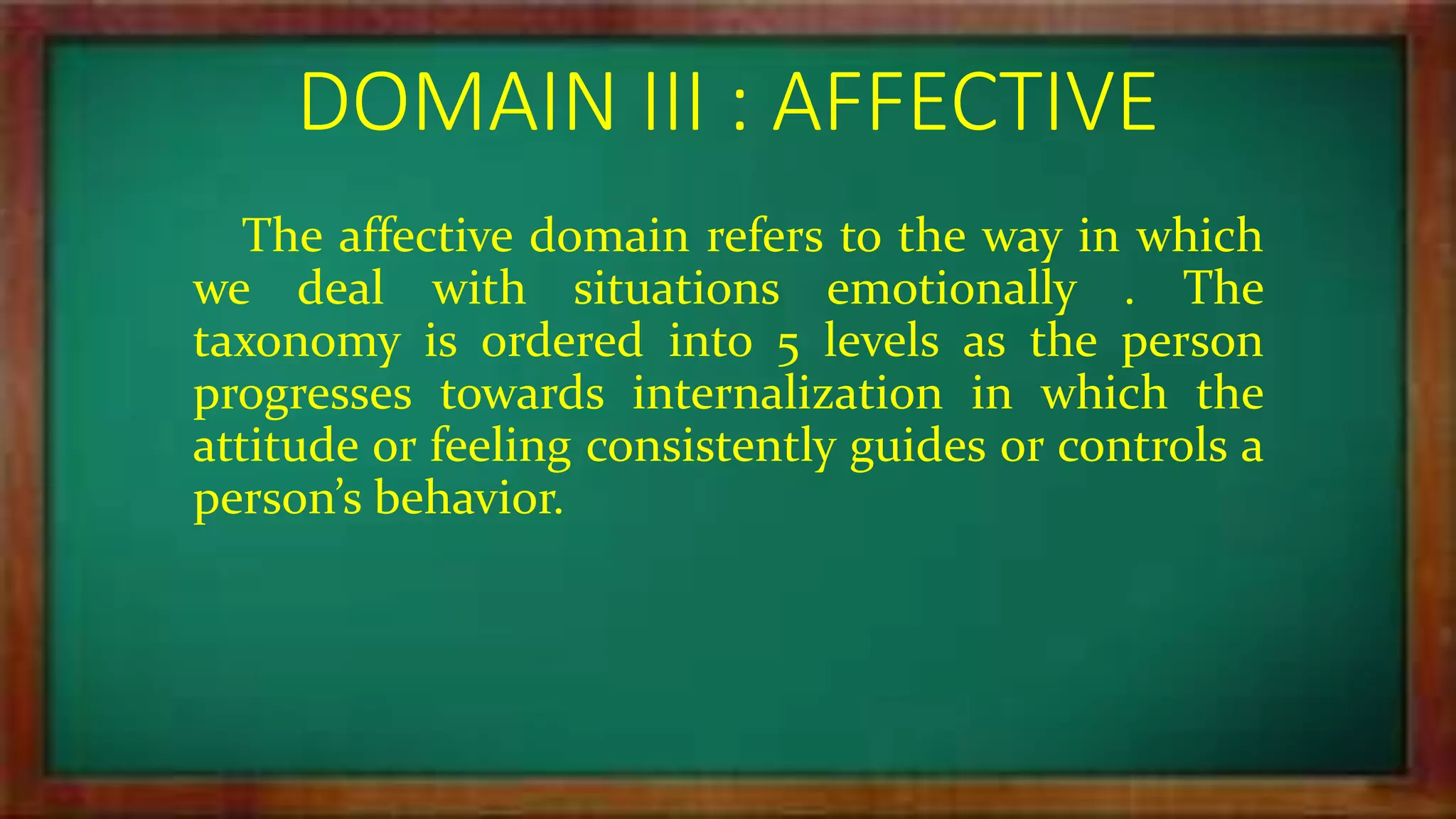 DOMAIN III : AFFECTIVE

The affective domain refers to the way in which we deal with situations emotionally . The taxonomy is ordered into 5 levels as the person progresses towards internalization in which the attitude or feeling consistently guides or controls a person’s behavior.